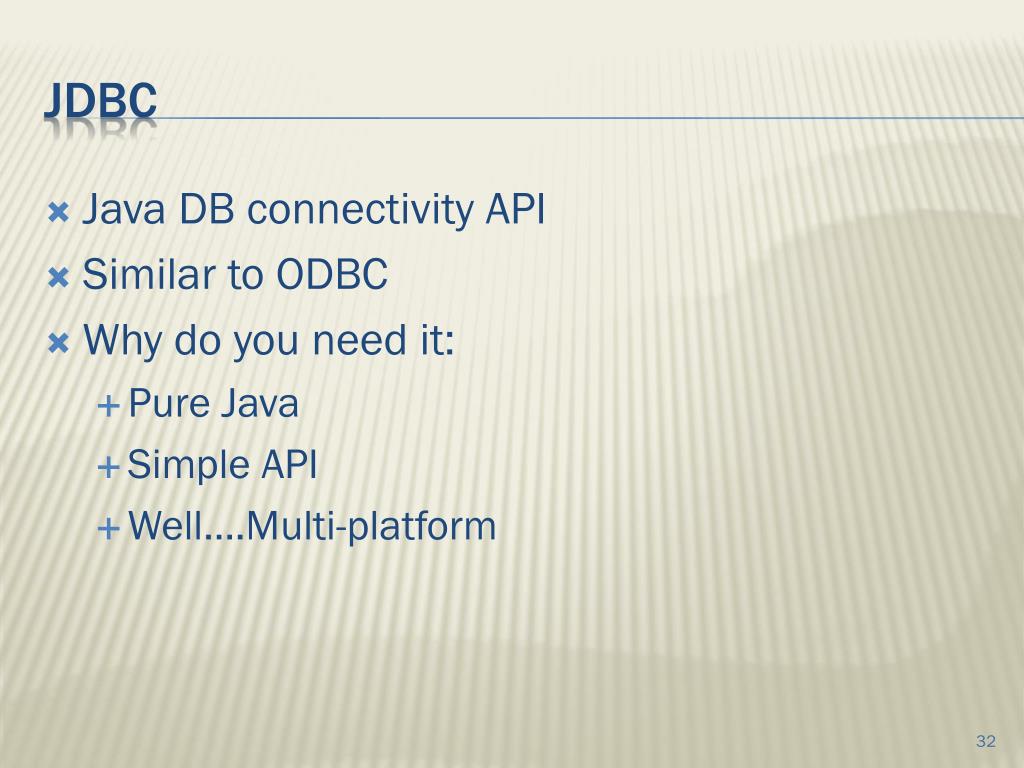 JDBC

Java DB connectivity API
Similar to ODBC
Why do you need it:
Pure Java
Simple API
Well....Multi-platform

32